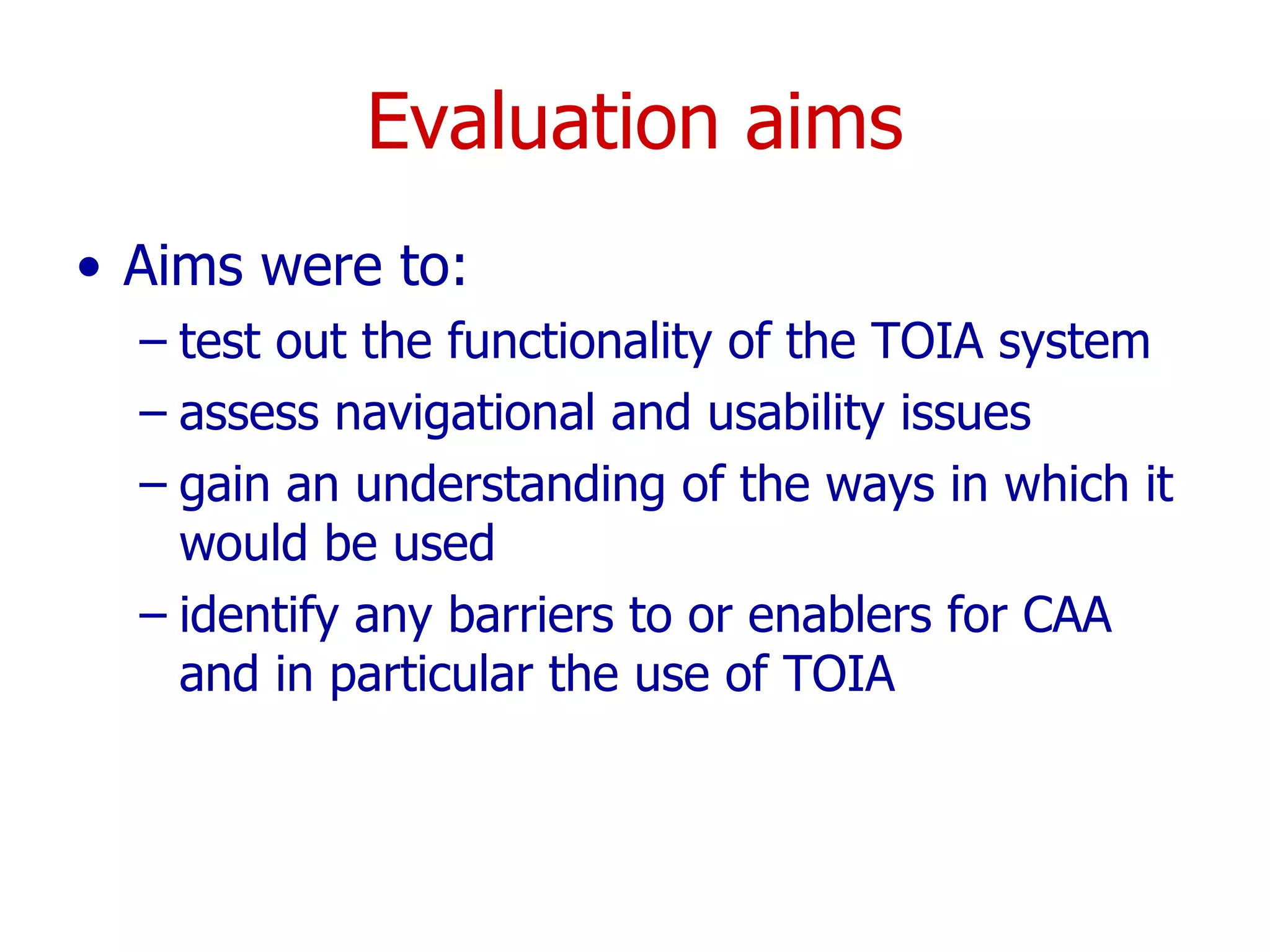 Evaluation aims

• Aims were to:
– test out the functionality of the TOIA system
– assess navigational and usability issues
– gain an understanding of the ways in which it would be used
– identify any barriers to or enablers for CAA and in particular the use of TOIA